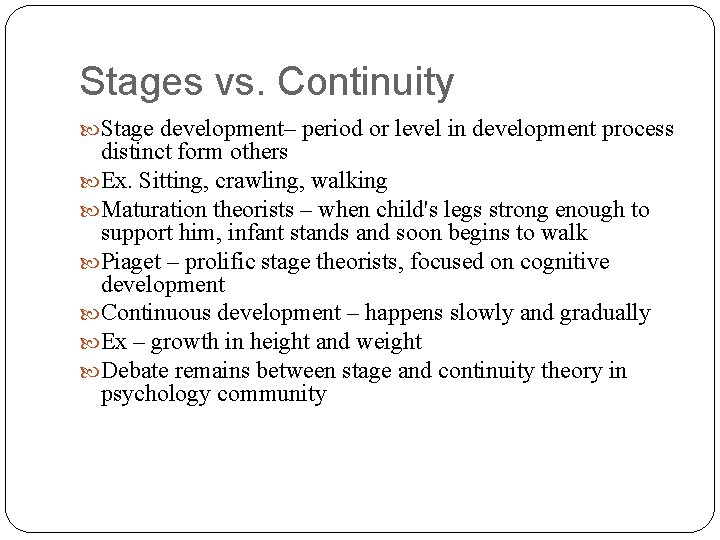 Stages vs. Continuity

Stage development– period or level in development process distinct form others

Ex. Sitting, crawling, walking

Maturation theorists – when child's legs strong enough to support him, infant stands and soon begins to walk

Piaget – prolific stage theorists, focused on cognitive development

Continuous development – happens slowly and gradually

Ex – growth in height and weight

Debate remains between stage and continuity theory in psychology community